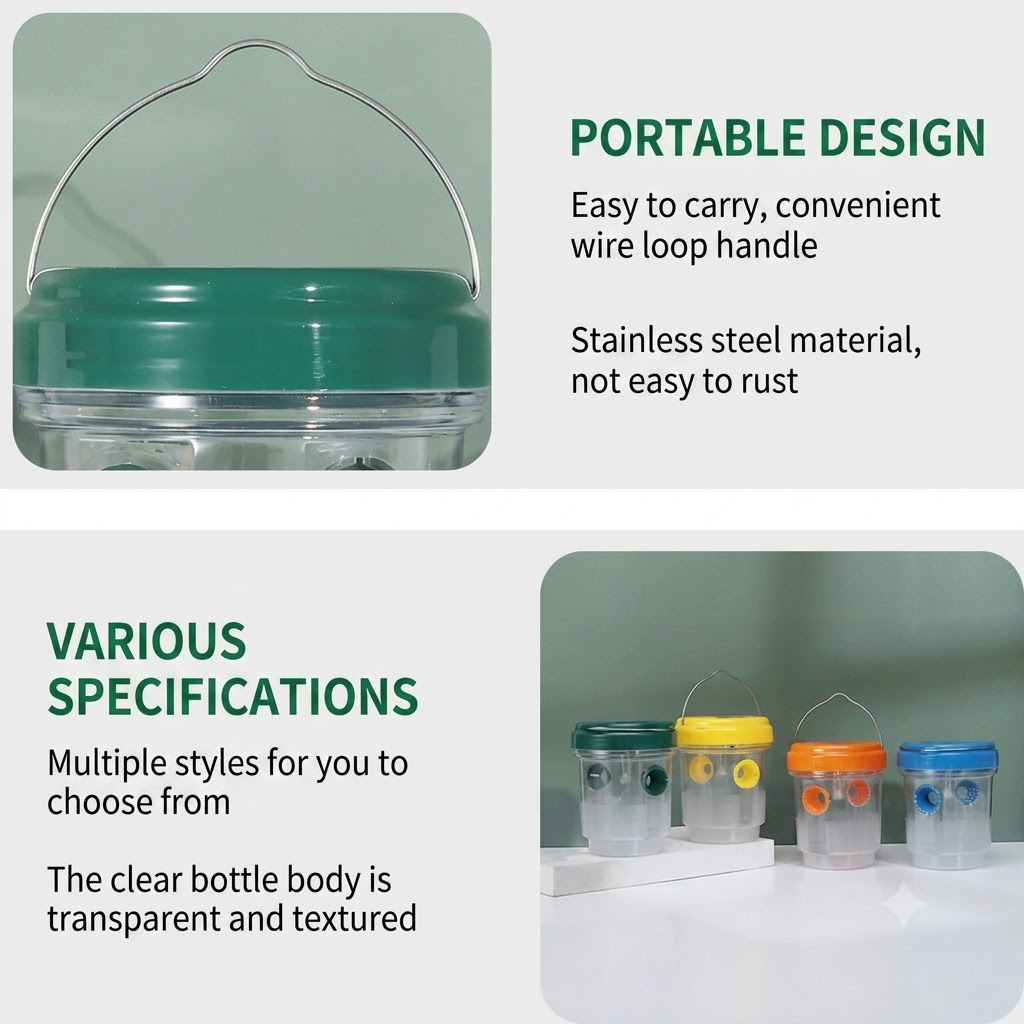 PORTABLE DESIGN

Easy to carry, convenient wire loop handle

Stainless steel material, not easy to rust

VARIOUS SPECIFICATIONS

Multiple styles for you to choose from

The clear bottle body is transparent and textured